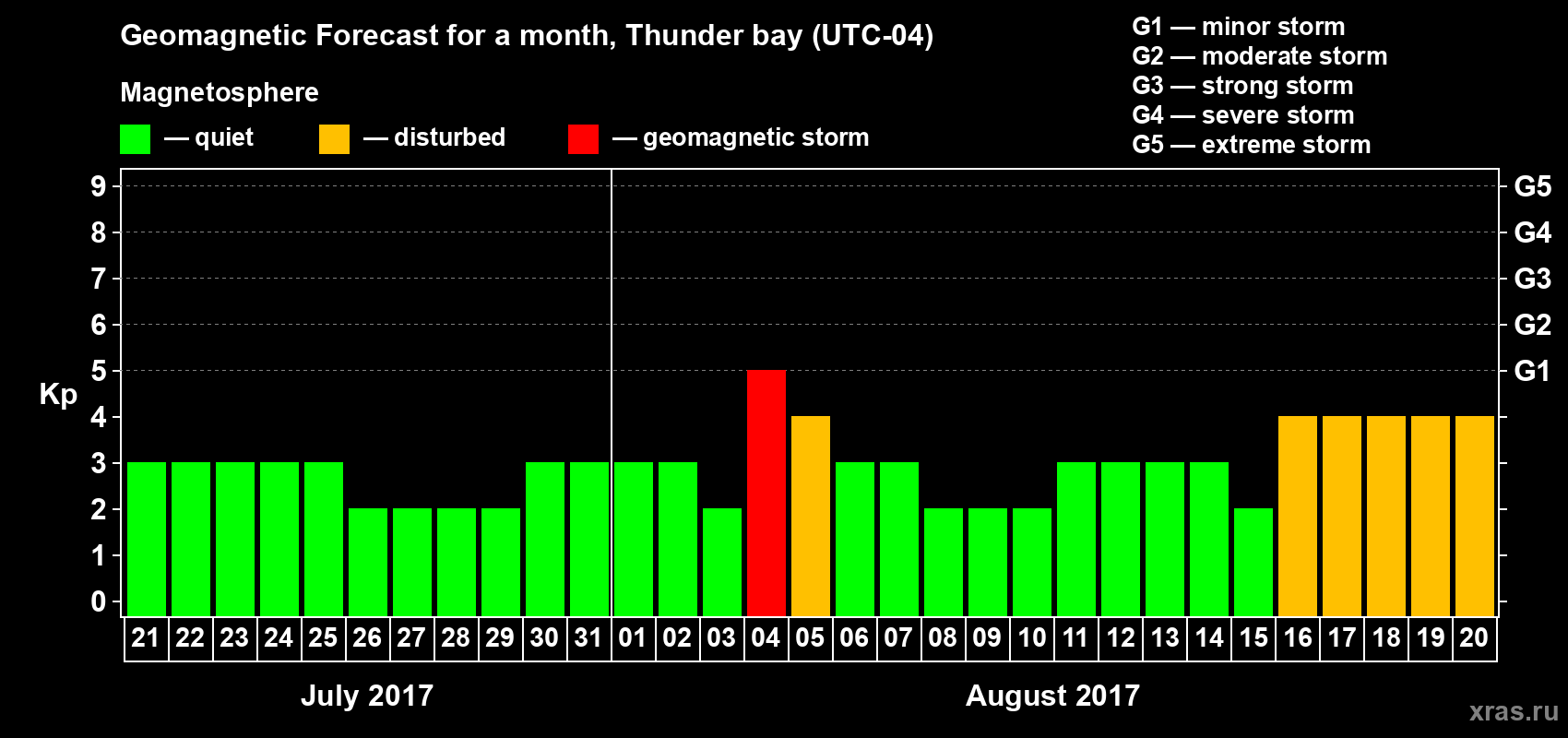 Geomagnetic Forecast for a month, Thunder bay (UTC-04)

Magnetosphere

— quiet — disturbed — geomagnetic storm

G1 — minor storm
G2 — moderate storm
G3 — strong storm
G4 — severe storm
G5 — extreme storm

Kp

9
8
7
6
5
4
3
2
1
0

G5
G4
G3
G2
G1

21 22 23 24 25 26 27 28 29 30 31 01 02 03 04 05 06 07 08 09 10 11 12 13 14 15 16 17 18 19 20

July 2017

August 2017

xras.ru